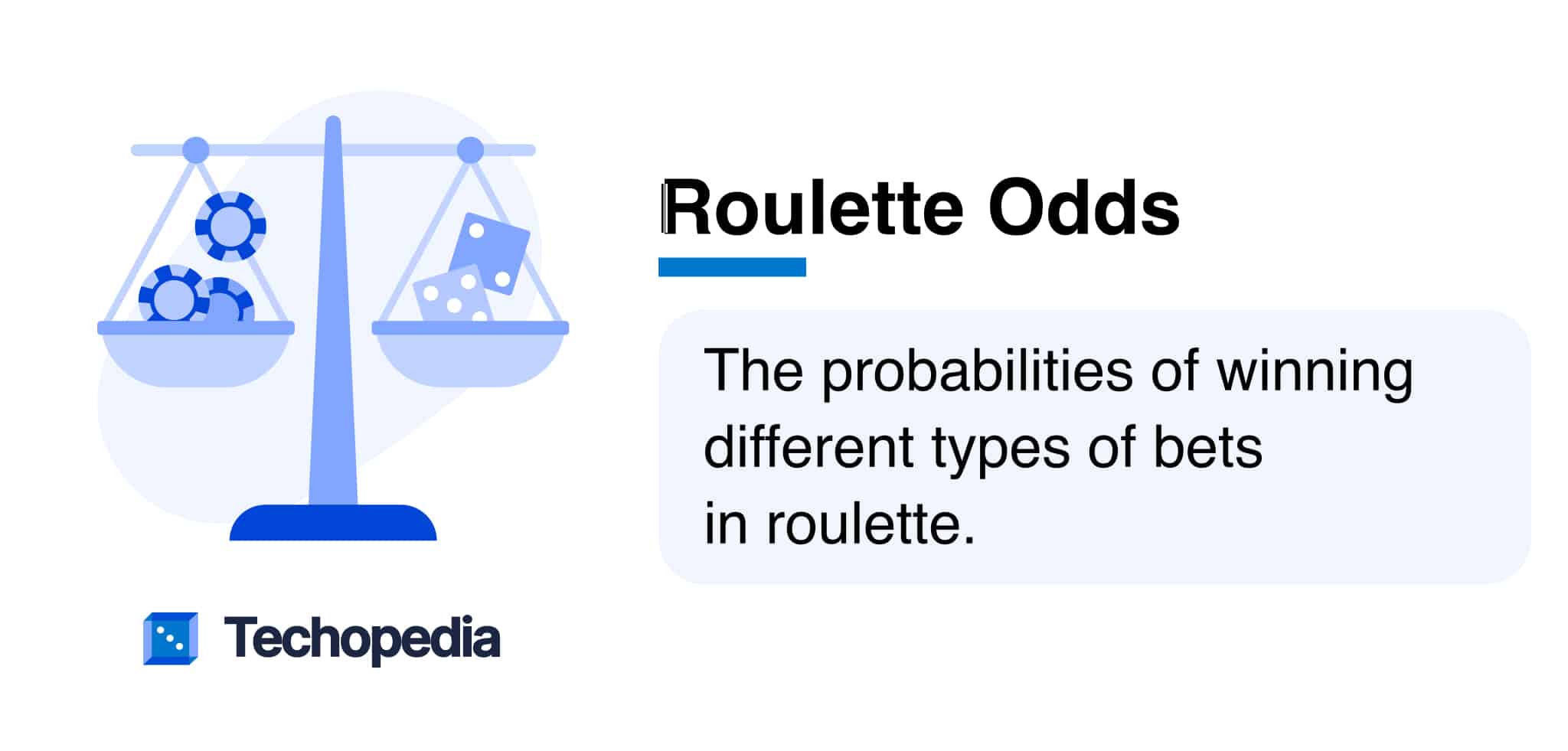 Roulette Odds

The probabilities of winning different types of bets in roulette.

Techopedia